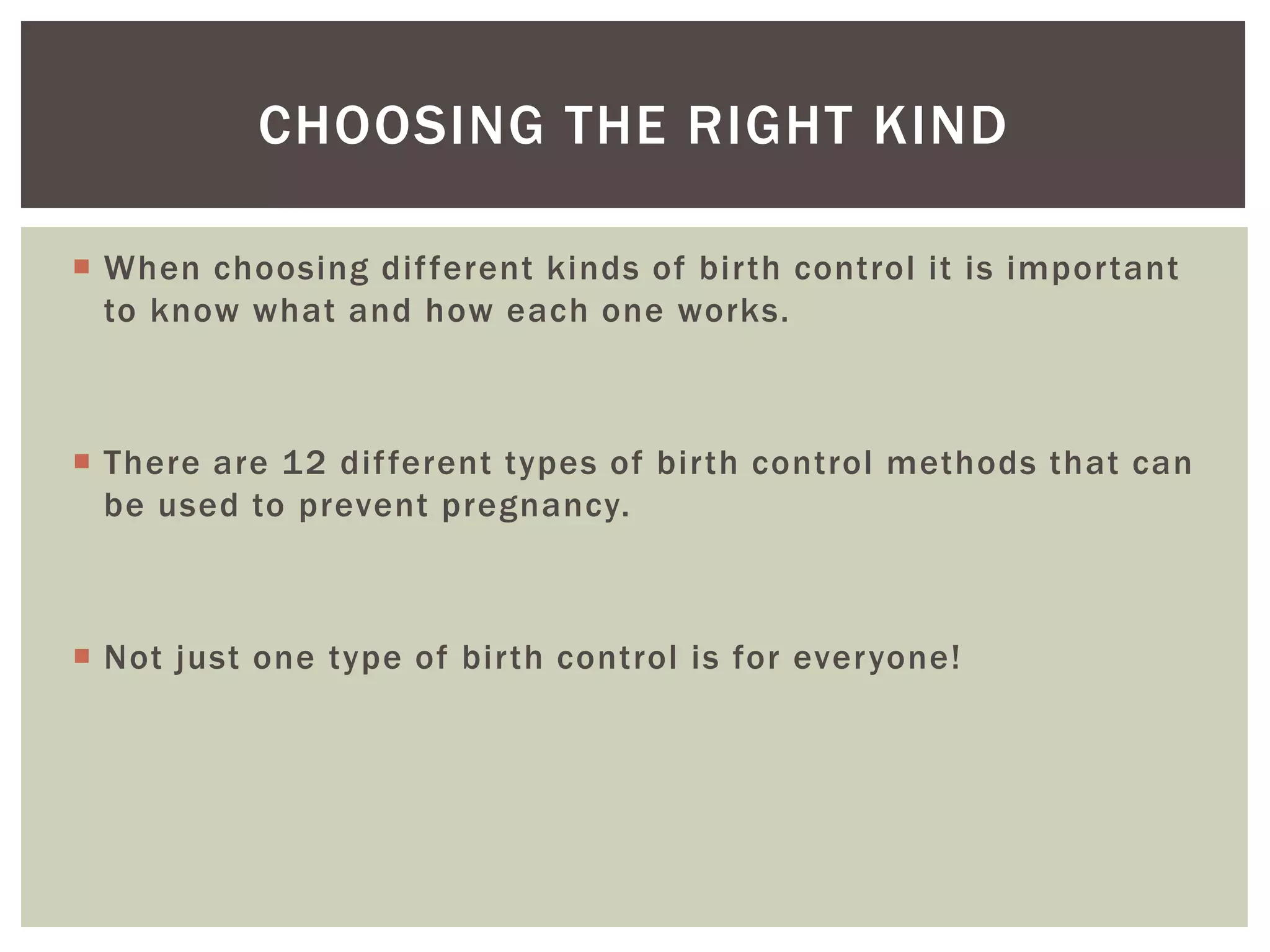 CHOOSING THE RIGHT KIND

▪ When choosing different kinds of birth control it is important to know what and how each one works.

▪ There are 12 different types of birth control methods that can be used to prevent pregnancy.

▪ Not just one type of birth control is for everyone!